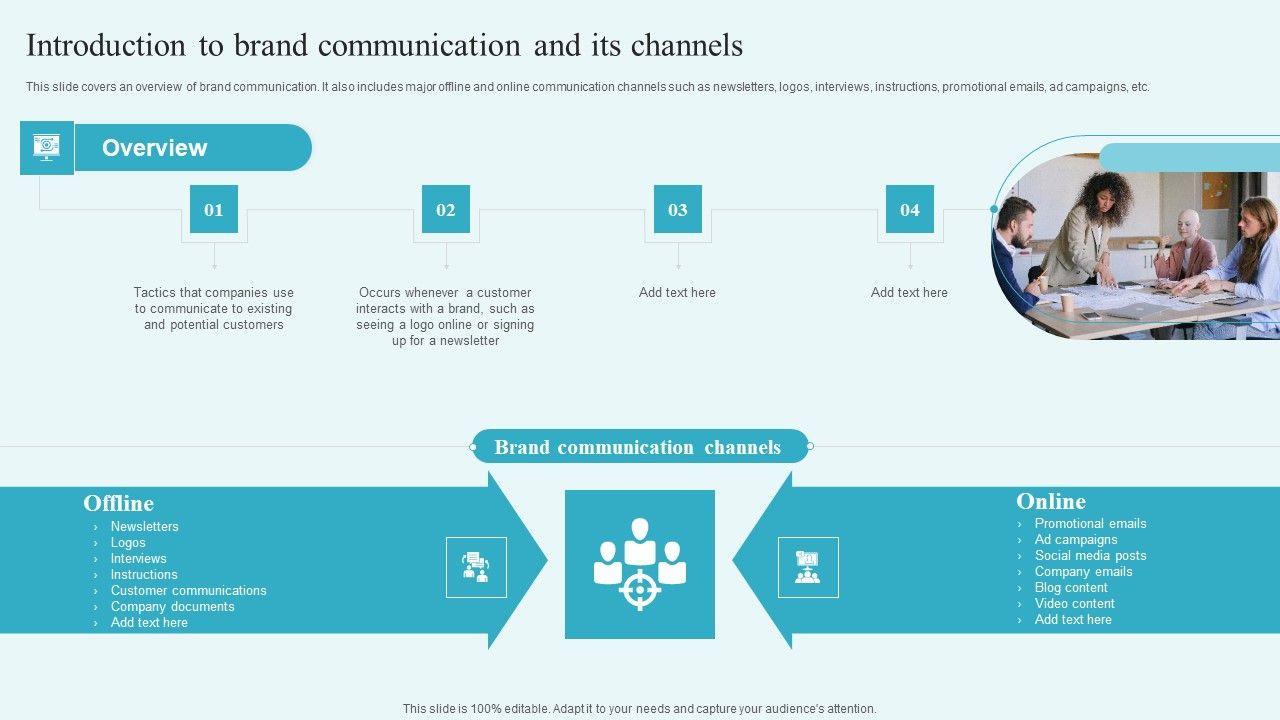 Introduction to brand communication and its channels

This slide covers an overview of brand communication. It also includes major offline and online communication channels such as newsletters, logos, interviews, instructions, promotional emails, ad campaigns, etc.

Overview

01

Tactics that companies use to communicate to existing and potential customers

02

Occurs whenever a customer interacts with a brand, such as seeing a logo online or signing up for a newsletter

03

Add text here

04

Add text here

Brand communication channels

Offline
› Newsletters
› Logos
› Interviews
› Instructions
› Customer communications
› Company documents
› Add text here

Online
› Promotional emails
› Ad campaigns
› Social media posts
› Company emails
› Blog content
› Video content
› Add text here

This slide is 100% editable. Adapt it to your needs and capture your audience's attention.